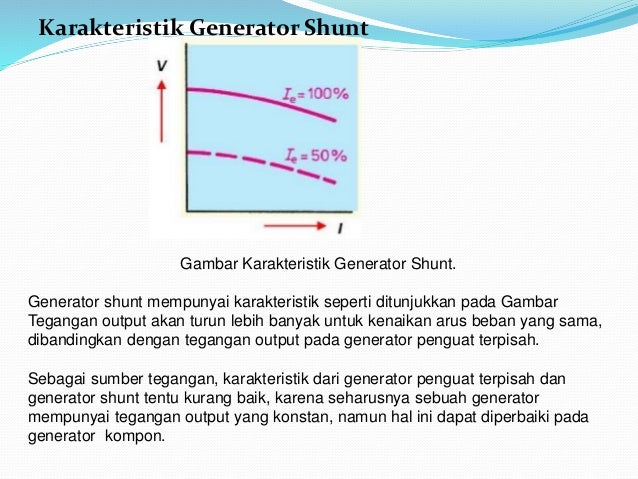 Karakteristik Generator Shunt

V

$I_e = 100\%$

$I_e = 50\%$

I

Gambar Karakteristik Generator Shunt.

Generator shunt mempunyai karakteristik seperti ditunjukkan pada Gambar Tegangan output akan turun lebih banyak untuk kenaikan arus beban yang sama, dibandingkan dengan tegangan output pada generator penguat terpisah.

Sebagai sumber tegangan, karakteristik dari generator penguat terpisah dan generator shunt tentu kurang baik, karena seharusnya sebuah generator mempunyai tegangan output yang konstan, namun hal ini dapat diperbaiki pada generator kompon.